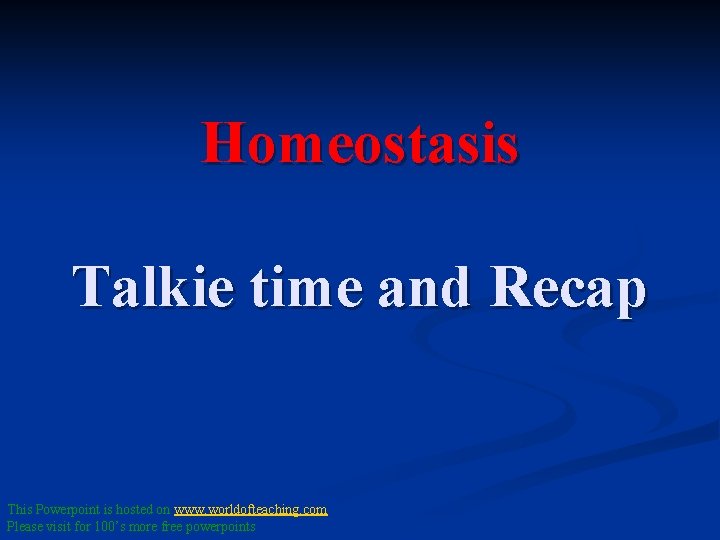 Homeostasis

Talkie time and Recap

This Powerpoint is hosted on www.worldofteaching.com
Please visit for 100's more free powerpoints